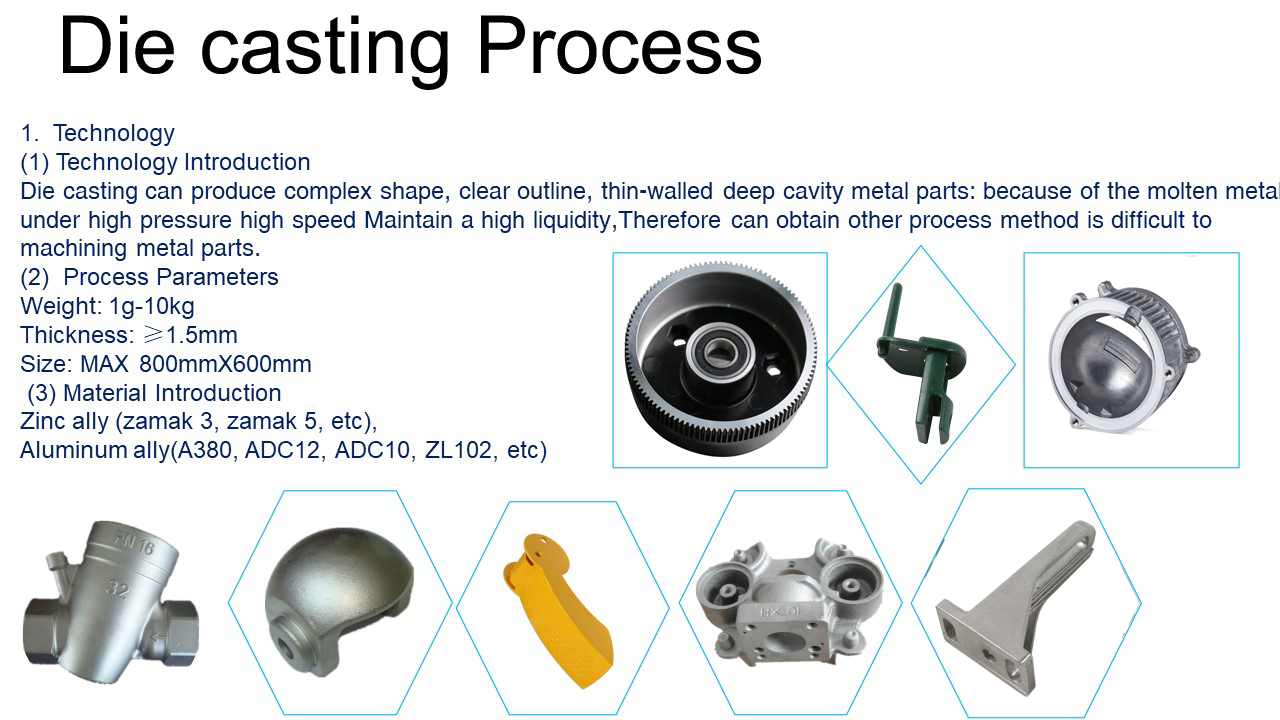 Die casting Process

1. Technology
(1) Technology Introduction
Die casting can produce complex shape, clear outline, thin-walled deep cavity metal parts: because of the molten metal under high pressure high speed Maintain a high liquidity,Therefore can obtain other process method is difficult to machining metal parts.
(2) Process Parameters
Weight: 1g-10kg
Thickness: ≥1.5mm
Size: MAX 800mmX600mm
(3) Material Introduction
Zinc ally (zamak 3, zamak 5, etc),
Aluminum ally(A380, ADC12, ADC10, ZL102, etc)

PN 16
32

HX-01